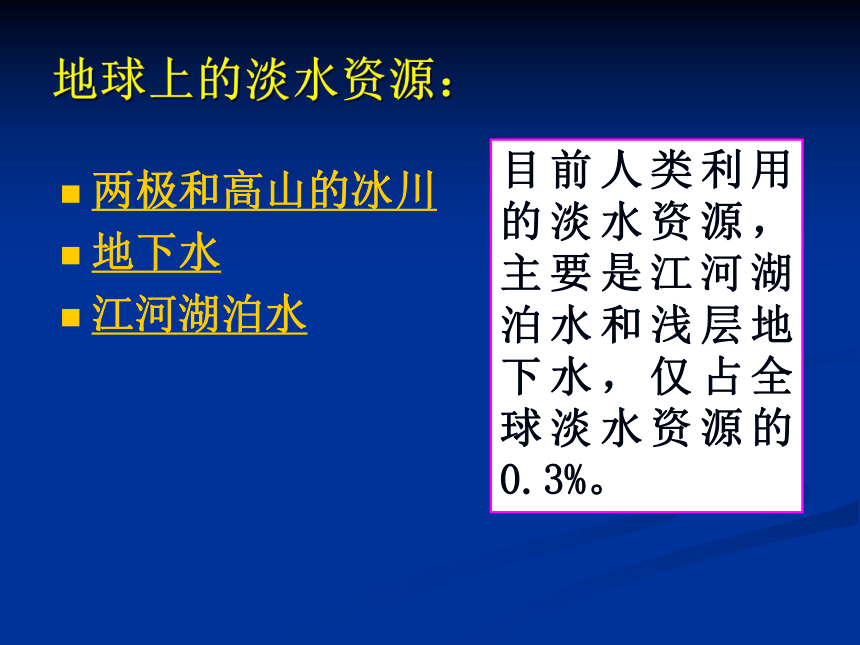 地球上的淡水资源：

■ 两极和高山的冰川
■ 地下水
■ 江河湖泊水

目前人类利用的淡水资源，主要是江河湖泊水和浅层地下水，仅占全球淡水资源的0.3%。